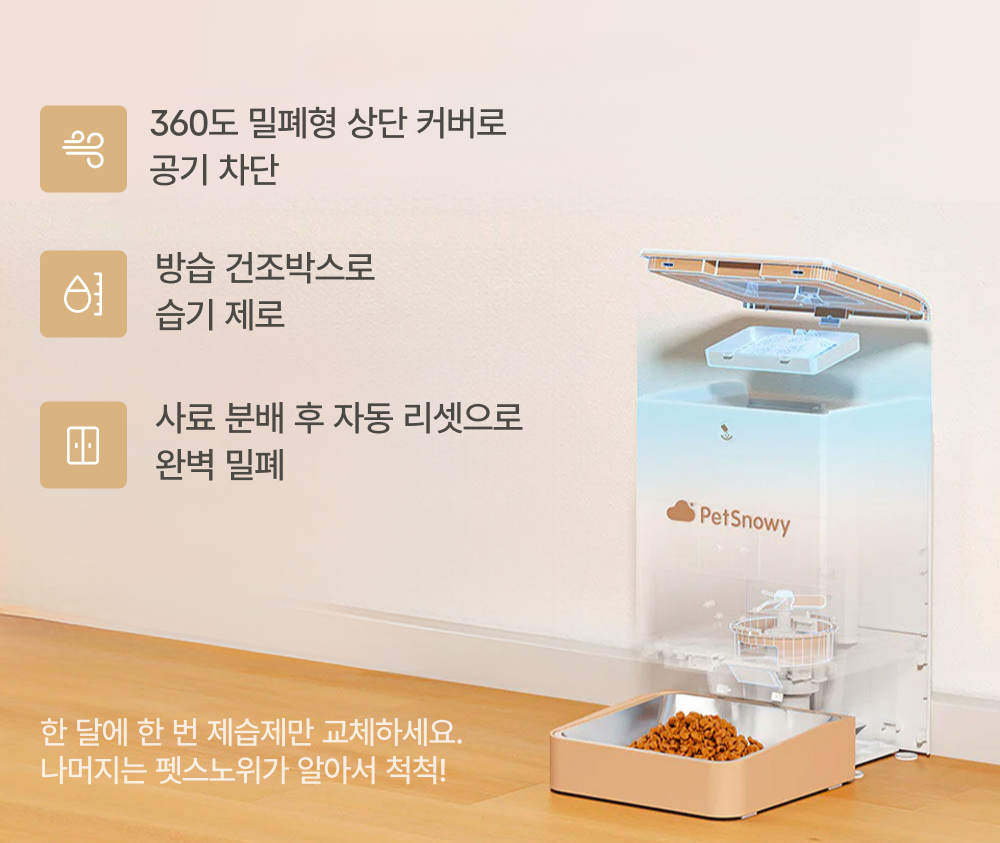 360도 밀폐형 상단 커버로 공기 차단

방습 건조박스로 습기 제로

사료 분배 후 자동 리셋으로 완벽 밀폐

PetSnowy

한 달에 한 번 제습제만 교체하세요. 나머지는 펫스노위가 알아서 척척!